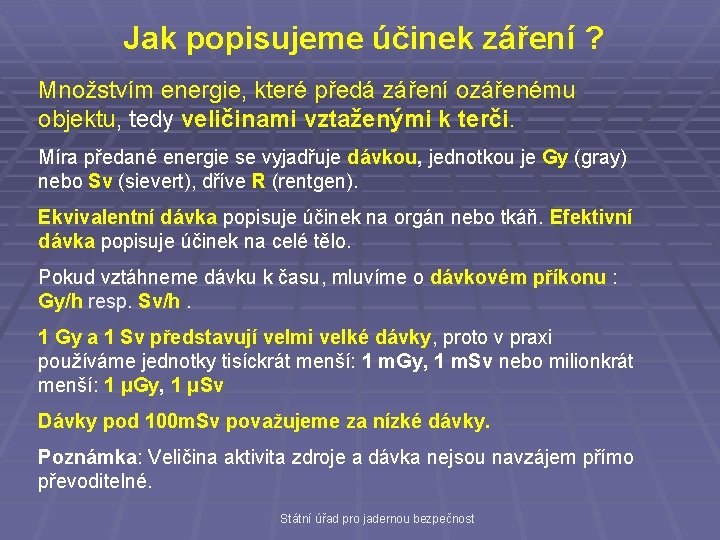 Jak popisujeme účinek záření ?

Množstvím energie, které předá záření ozářenému objektu, tedy veličinami vztaženými k terči.

Míra předané energie se vyjadřuje dávkou, jednotkou je Gy (gray) nebo Sv (sievert), dříve R (rentgen).

Ekvivalentní dávka popisuje účinek na orgán nebo tkáň. Efektivní dávka popisuje účinek na celé tělo.

Pokud vztáhneme dávku k času, mluvíme o dávkovém příkonu : Gy/h resp. Sv/h .

1 Gy a 1 Sv představují velmi velké dávky, proto v praxi používáme jednotky tisíckrát menší: 1 mGy, 1 mSv nebo milionkrát menší: 1 μGy, 1 μSv

Dávky pod 100mSv považujeme za nízké dávky.

Poznámka: Veličina aktivita zdroje a dávka nejsou navzájem přímo převoditelné.

Státní úřad pro jadernou bezpečnost